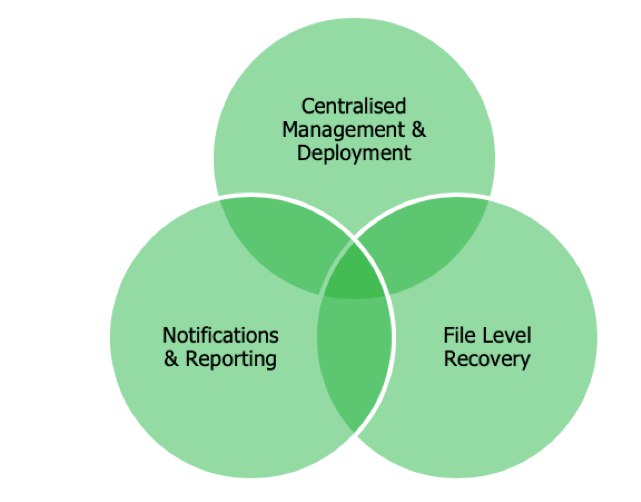 Centralised Management & Deployment

Notifications & Reporting

File Level Recovery